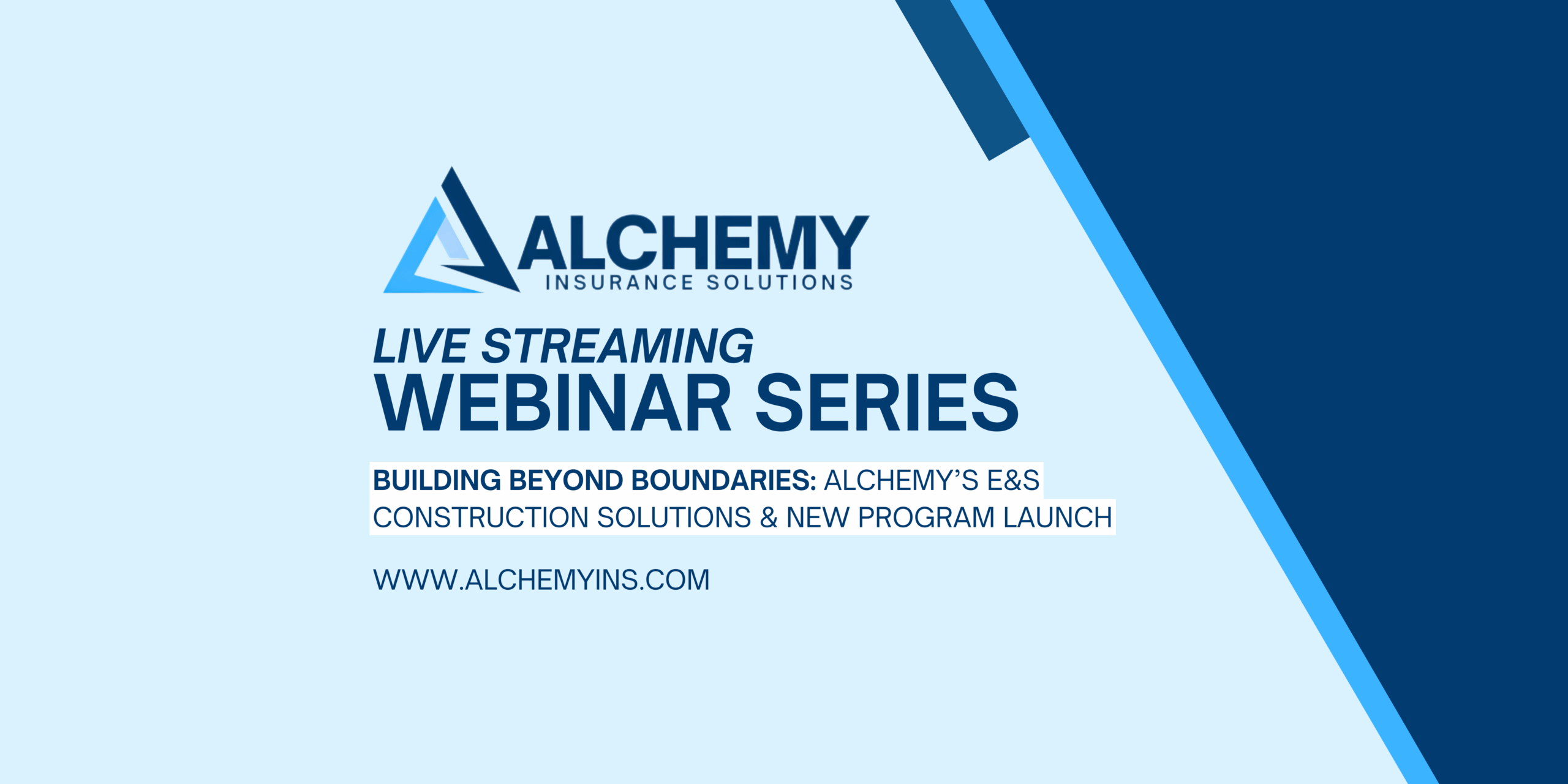 ALCHEMY
INSURANCE SOLUTIONS

LIVE STREAMING
WEBINAR SERIES

BUILDING BEYOND BOUNDARIES: ALCHEMY'S E&S CONSTRUCTION SOLUTIONS & NEW PROGRAM LAUNCH

WWW.ALCHEMYINS.COM